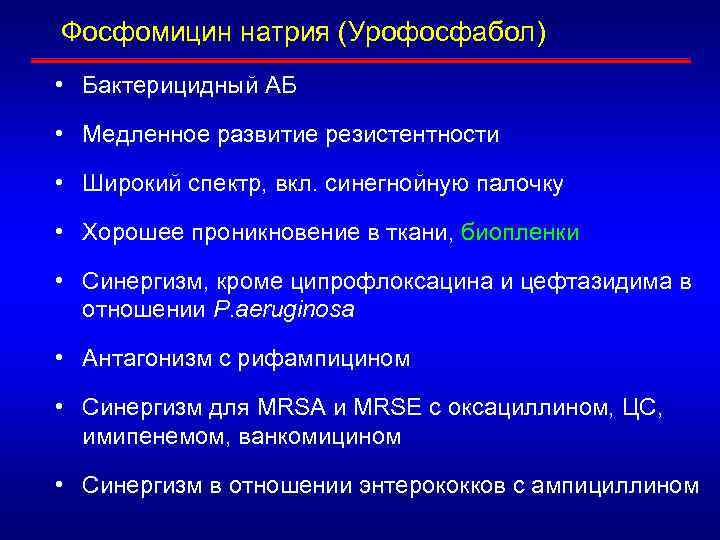 Фосфомицин натрия (Урофосфабол)

• Бактерицидный АБ

• Медленное развитие резистентности

• Широкий спектр, вкл. синегнойную палочку

• Хорошее проникновение в ткани, биопленки

• Синергизм, кроме ципрофлоксацина и цефтазидима в отношении P.aeruginosa

• Антагонизм с рифампицином

• Синергизм для MRSA и MRSE с оксациллином, ЦС, имипенемом, ванкомицином

• Синергизм в отношении энтерококков с ампициллином